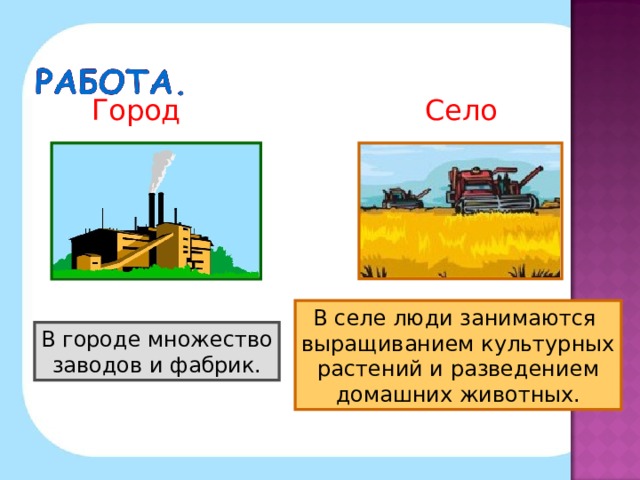 РАБОТА.

Город

Село

В городе множество заводов и фабрик.

В селе люди занимаются выращиванием культурных растений и разведением домашних животных.